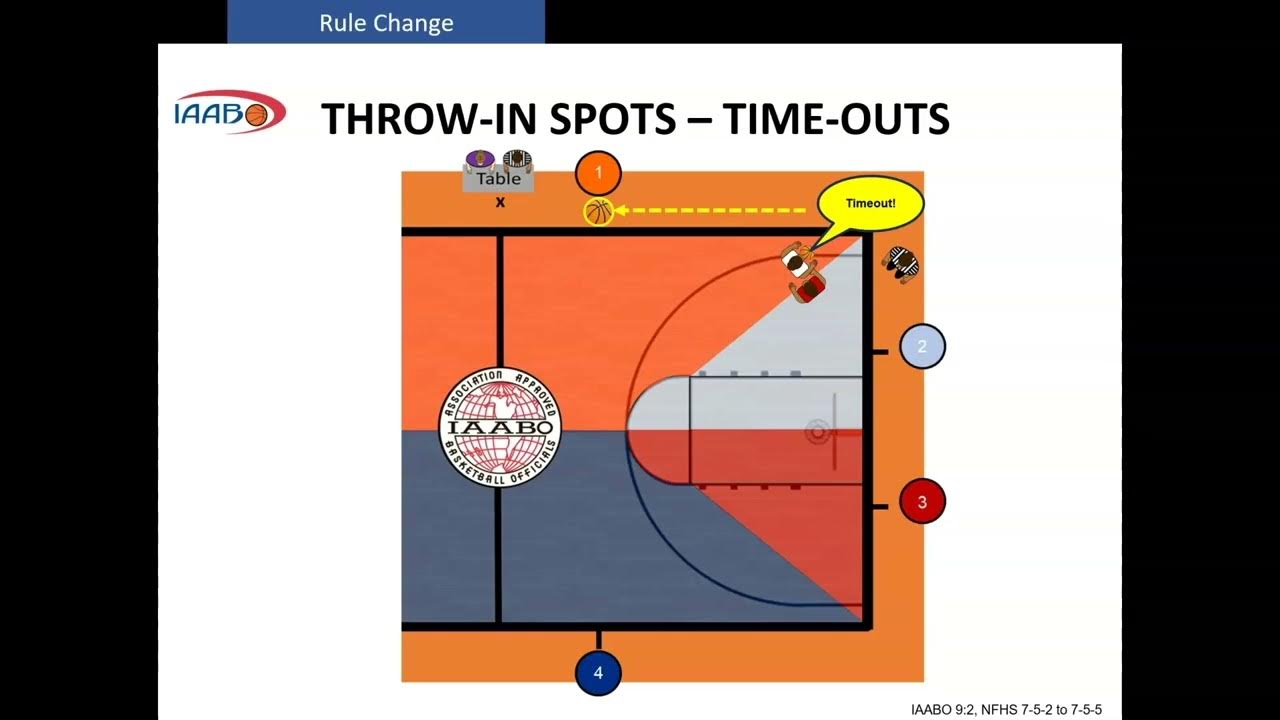 Rule Change

IAABO

THROW-IN SPOTS – TIME-OUTS

Table

x

1

Timeout!

2

ASSOCIATION APPROVED
IAABO
BASKETBALL OFFICIALS

3

4

IAABO 9:2, NFHS 7-5-2 to 7-5-5